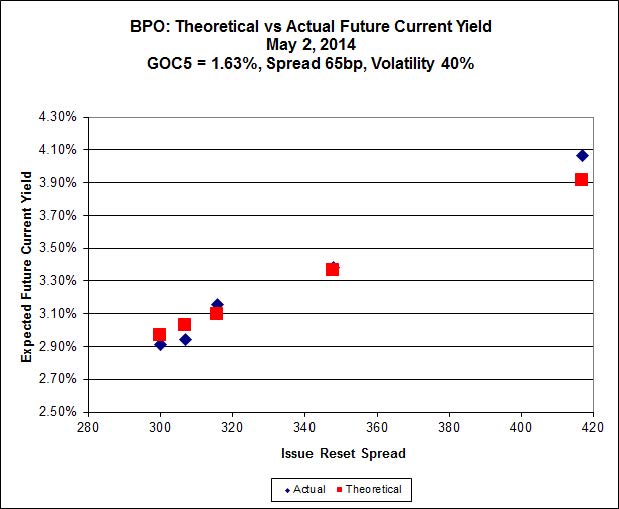 BPO: Theoretical vs Actual Future Current Yield
May 2, 2014
GOC5 = 1.63%, Spread 65bp, Volatility 40%

Expected Future Current Yield

4.30%
4.10%
3.90%
3.70%
3.50%
3.30%
3.10%
2.90%
2.70%
2.50%

280 300 320 340 360 380 400 420

Issue Reset Spread

Actual Theoretical